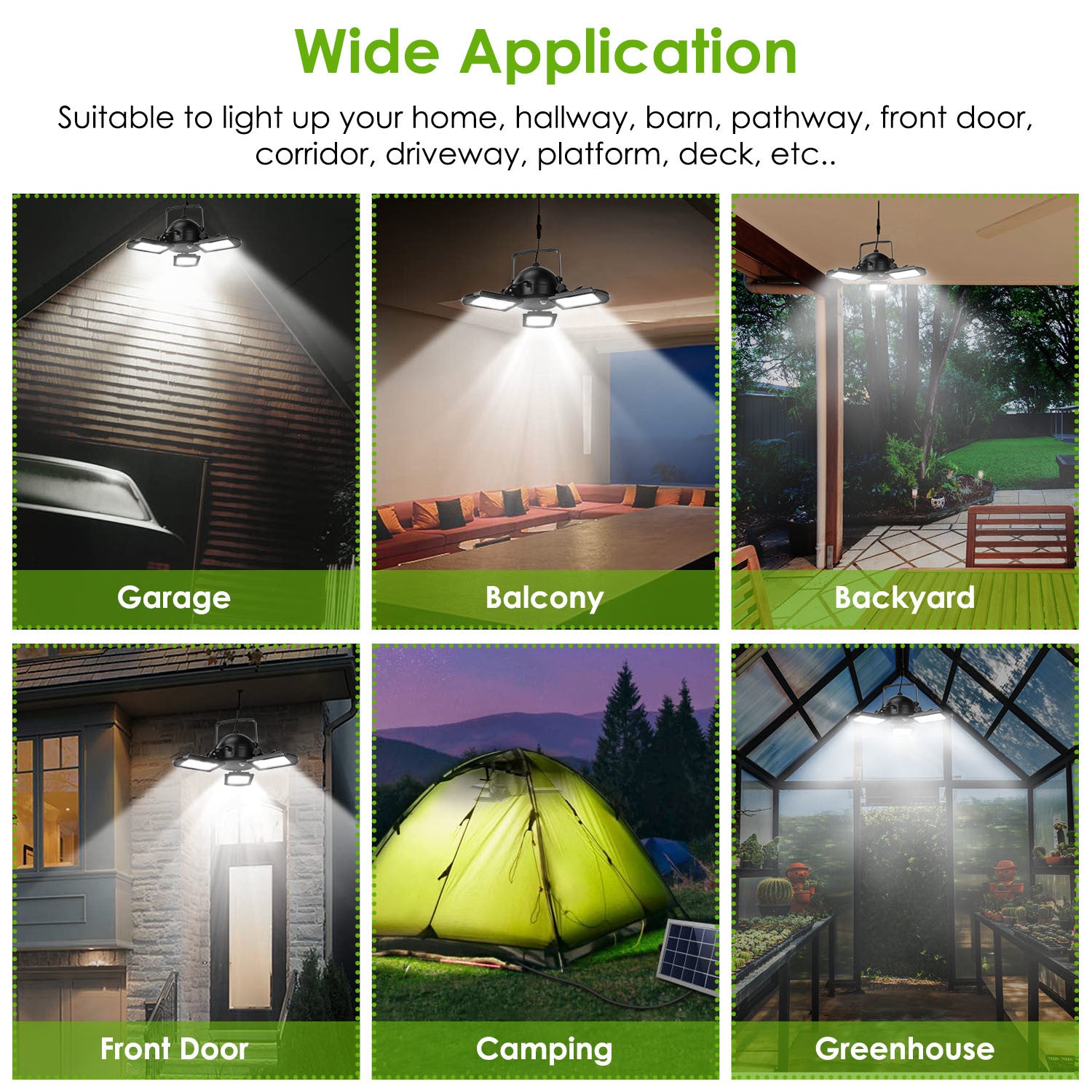 Wide Application

Suitable to light up your home, hallway, barn, pathway, front door, corridor, driveway, platform, deck, etc..

Garage

Balcony

Backyard

Front Door

Camping

Greenhouse